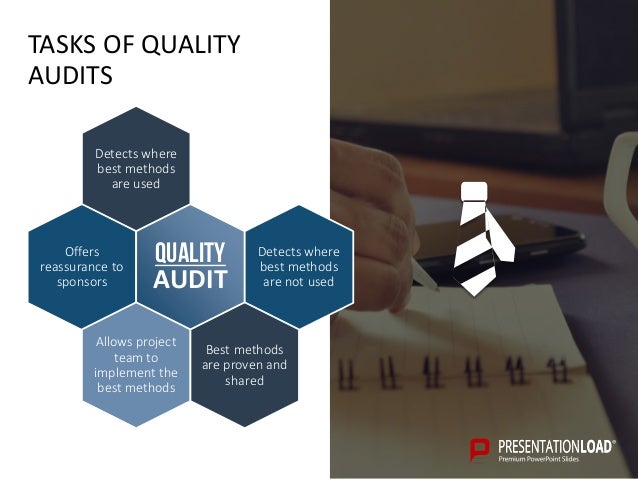 TASKS OF QUALITY AUDITS

Detects where best methods are used

Offers reassurance to sponsors

QUALITY AUDIT

Detects where best methods are not used

Allows project team to implement the best methods

Best methods are proven and shared

PRESENTATIONLOAD®
Premium PowerPoint Slides